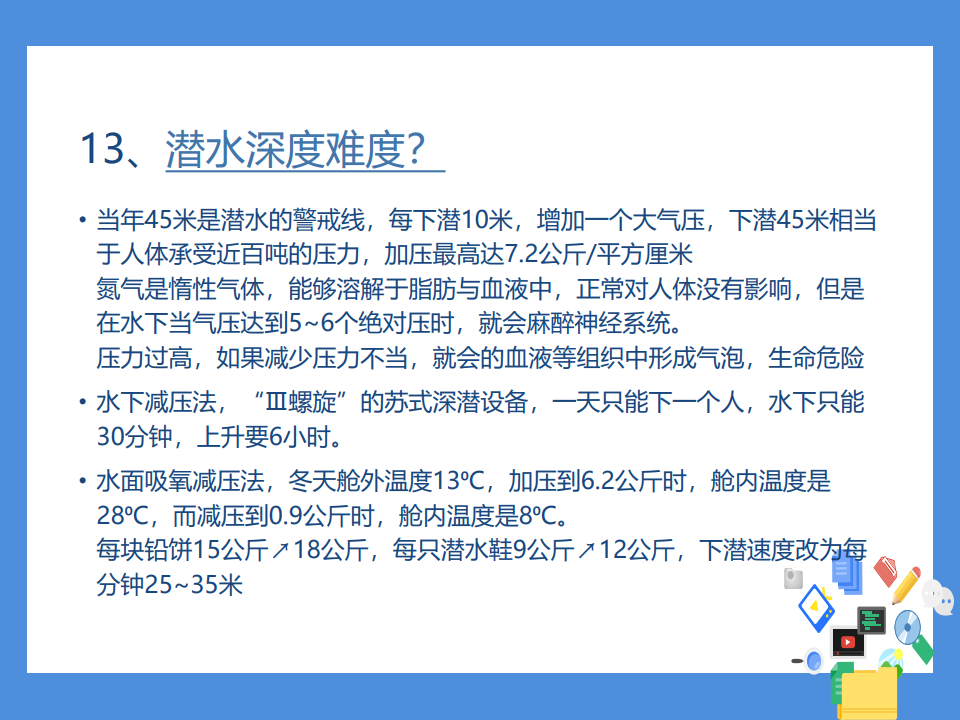 13、潜水深度难度？

• 当年45米是潜水的警戒线，每下潜10米，增加一个大气压，下潜45米相当于人体承受近百吨的压力，加压最高达7.2公斤/平方厘米
氮气是惰性气体，能够溶解于脂肪与血液中，正常对人体没有影响，但是在水下当气压达到5~6个绝对压时，就会麻醉神经系统。
压力过高，如果减少压力不当，就会的血液等组织中形成气泡，生命危险

• 水下减压法，“Ⅲ螺旋”的苏式深潜设备，一天只能下一个人，水下只能30分钟，上升要6小时。

• 水面吸氧减压法，冬天舱外温度13ºC，加压到6.2公斤时，舱内温度是28ºC，而减压到0.9公斤时，舱内温度是8ºC。
每块铅饼15公斤↗18公斤，每只潜水鞋9公斤↗12公斤，下潜速度改为每分钟25~35米